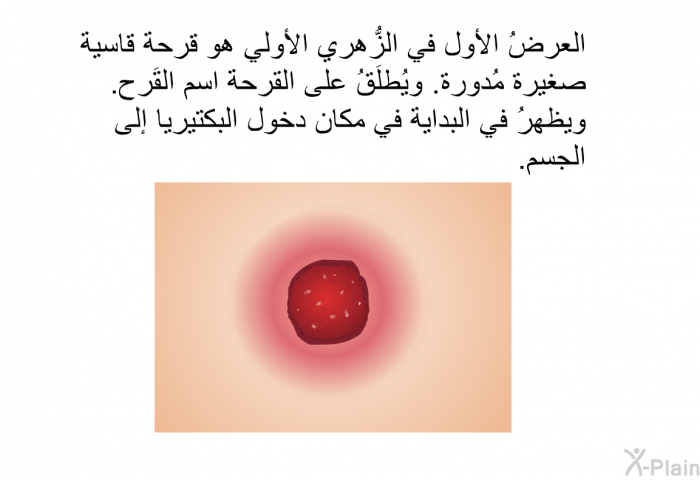 العرضُ الأول في الزُّهري الأولي هو قرحة قاسية صغيرة مُدورة. ويُطلَقُ على القرحة اسم القَرح. ويظهرُ في البداية في مكان دخول البكتيريا إلى الجسم.

X-Plain